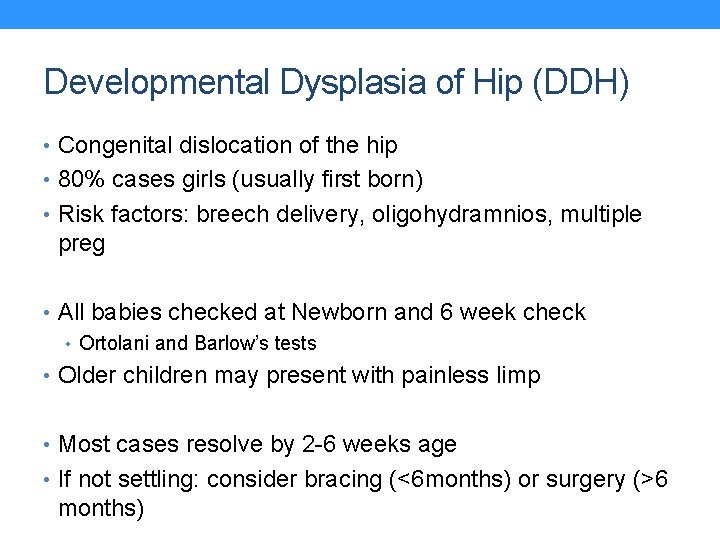 Developmental Dysplasia of Hip (DDH)

• Congenital dislocation of the hip
• 80% cases girls (usually first born)
• Risk factors: breech delivery, oligohydramnios, multiple preg

• All babies checked at Newborn and 6 week check
  • Ortolani and Barlow's tests
• Older children may present with painless limp

• Most cases resolve by 2-6 weeks age
• If not settling: consider bracing (<6months) or surgery (>6 months)